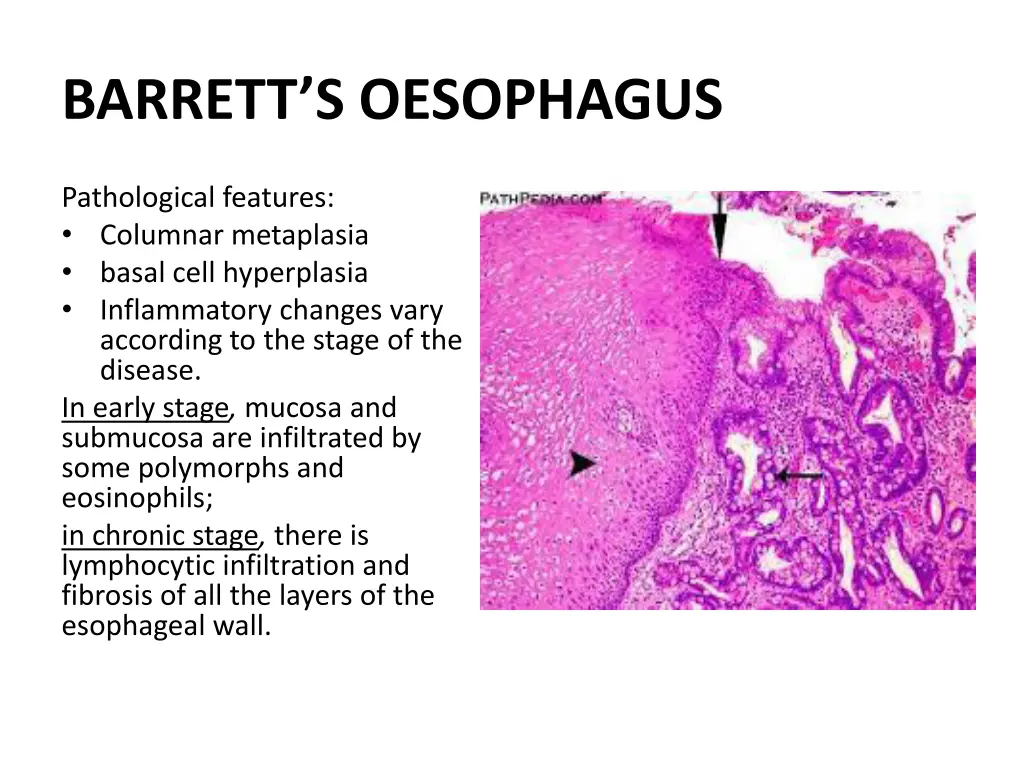 BARRETT'S OESOPHAGUS

Pathological features:
• Columnar metaplasia
• basal cell hyperplasia
• Inflammatory changes vary according to the stage of the disease.

In early stage, mucosa and submucosa are infiltrated by some polymorphs and eosinophils;

in chronic stage, there is lymphocytic infiltration and fibrosis of all the layers of the esophageal wall.

PATHPEDIA.COM